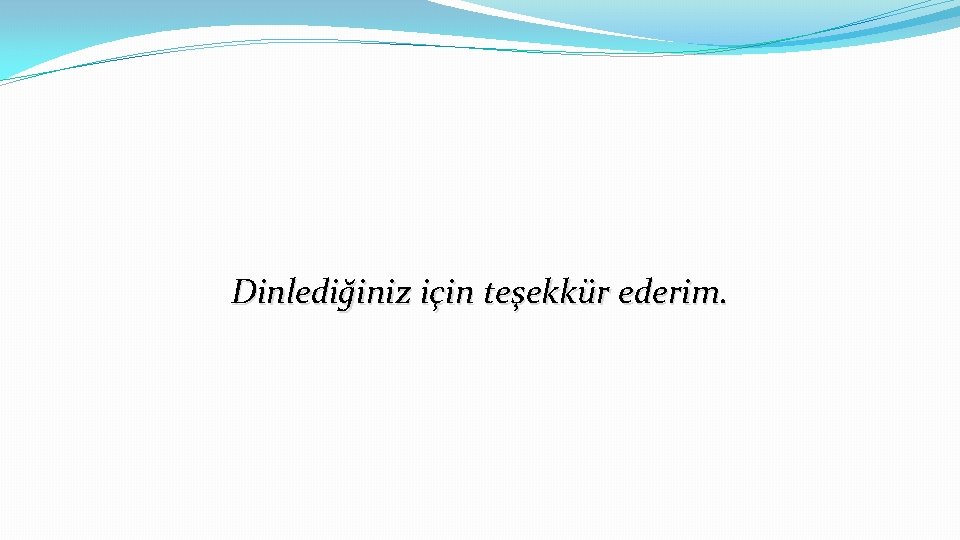 Dinlediğiniz için teşekkür ederim.